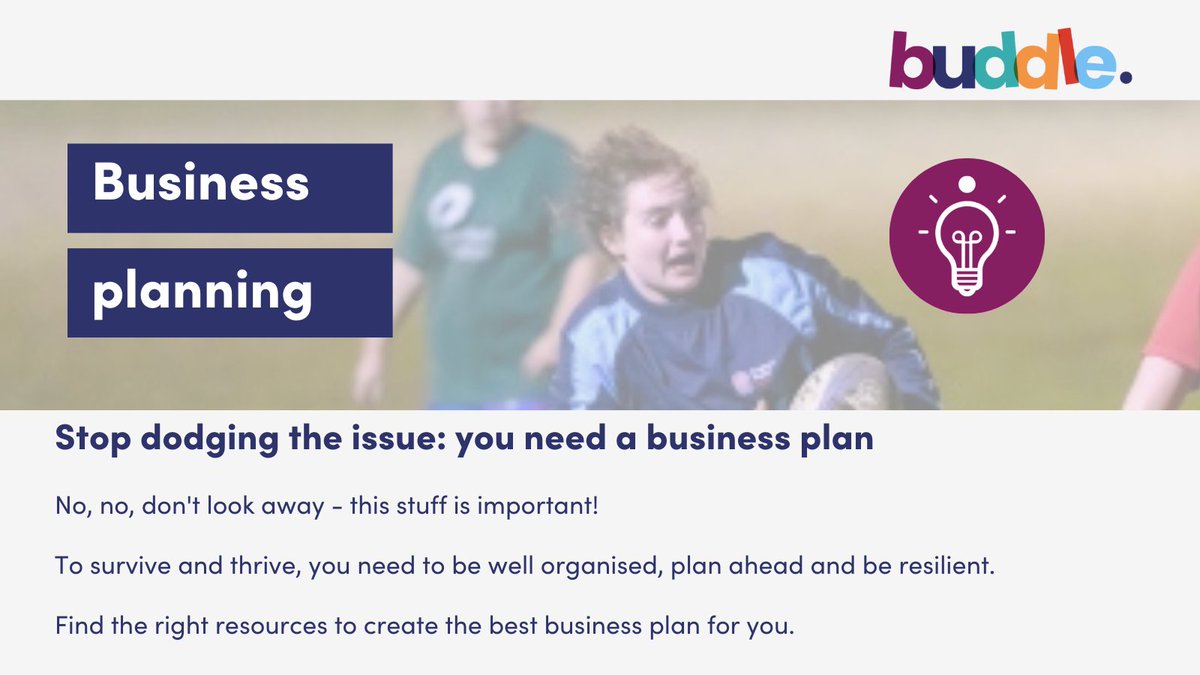 buddle.

Business planning

Stop dodging the issue: you need a business plan

No, no, don't look away - this stuff is important!

To survive and thrive, you need to be well organised, plan ahead and be resilient.

Find the right resources to create the best business plan for you.